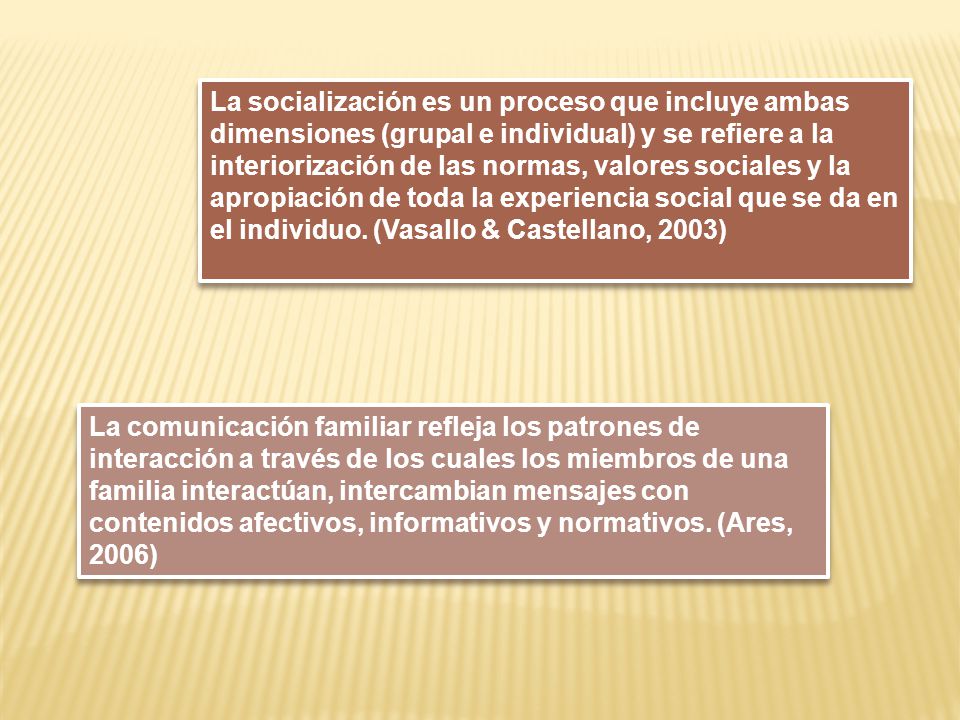 La socialización es un proceso que incluye ambas dimensiones (grupal e individual) y se refiere a la interiorización de las normas, valores sociales y la apropiación de toda la experiencia social que se da en el individuo. (Vasallo & Castellano, 2003)

La comunicación familiar refleja los patrones de interacción a través de los cuales los miembros de una familia interactúan, intercambian mensajes con contenidos afectivos, informativos y normativos. (Ares, 2006)